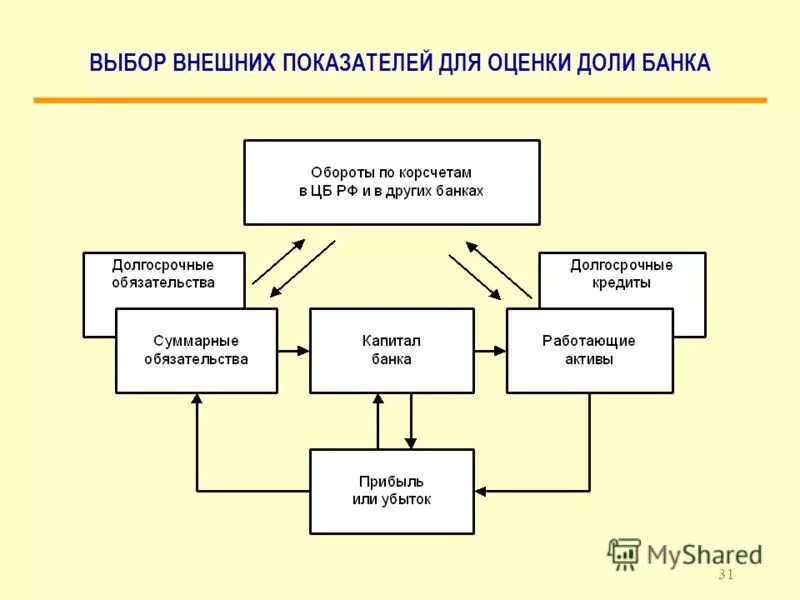 ВЫБОР ВНЕШНИХ ПОКАЗАТЕЛЕЙ ДЛЯ ОЦЕНКИ ДОЛИ БАНКА

Обороты по корсчетам в ЦБ РФ и в других банках

Долгосрочные обязательства

Долгосрочные кредиты

Суммарные обязательства

Капитал банка

Работающие активы

Прибыль или убыток

MyShared

31